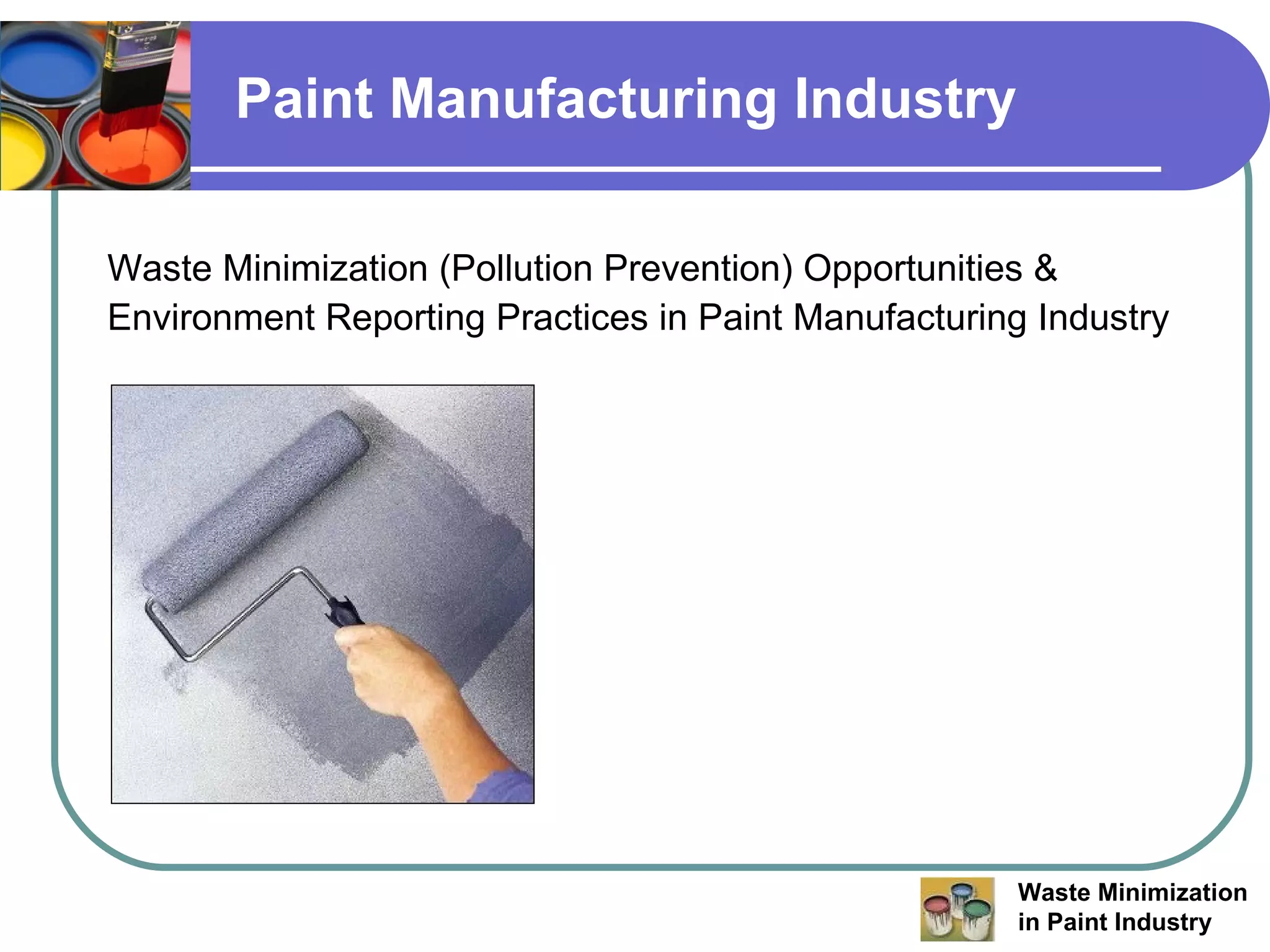 Paint Manufacturing Industry

Waste Minimization (Pollution Prevention) Opportunities & Environment Reporting Practices in Paint Manufacturing Industry

Waste Minimization in Paint Industry